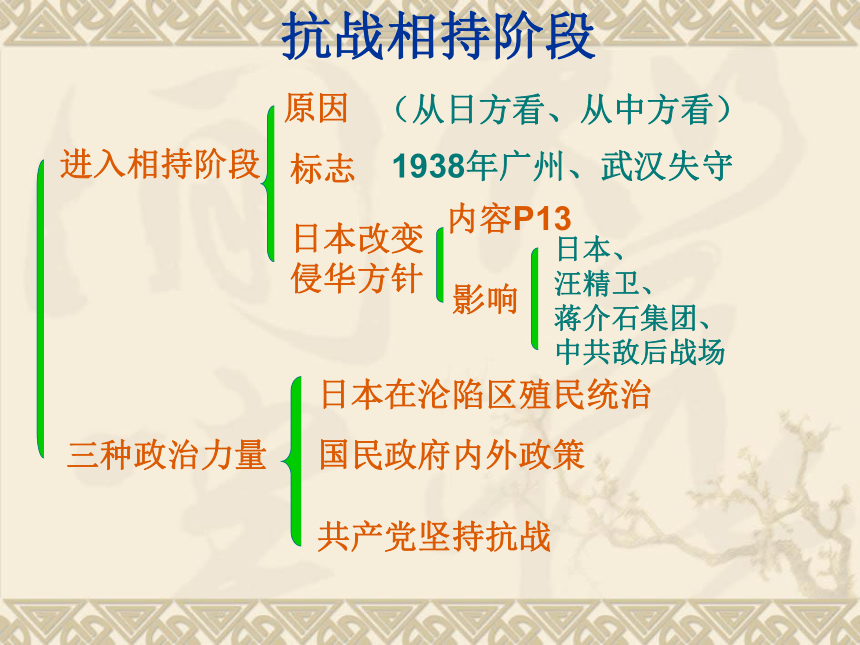 抗战相持阶段

进入相持阶段

原因 （从日方看、从中方看）

标志 1938年广州、武汉失守

日本改变侵华方针

内容P13

影响

日本、
汪精卫、
蒋介石集团、
中共敌后战场

三种政治力量

日本在沦陷区殖民统治

国民政府内外政策

共产党坚持抗战